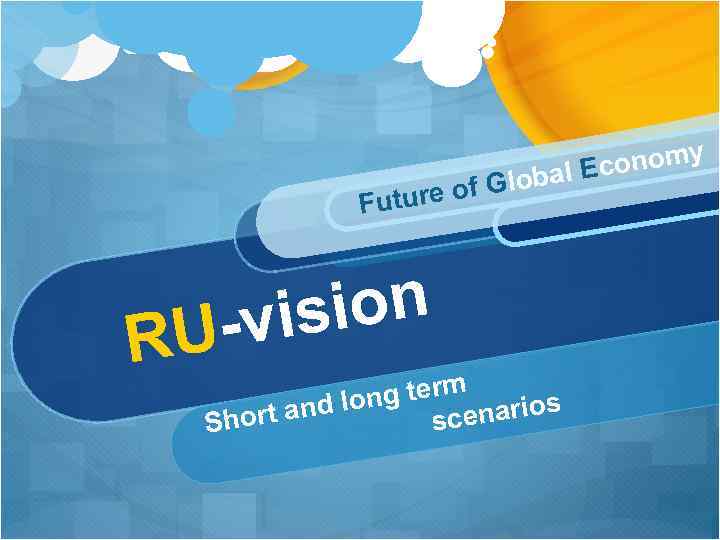 Future of Global Economy

RU-vision

Short and long term scenarios